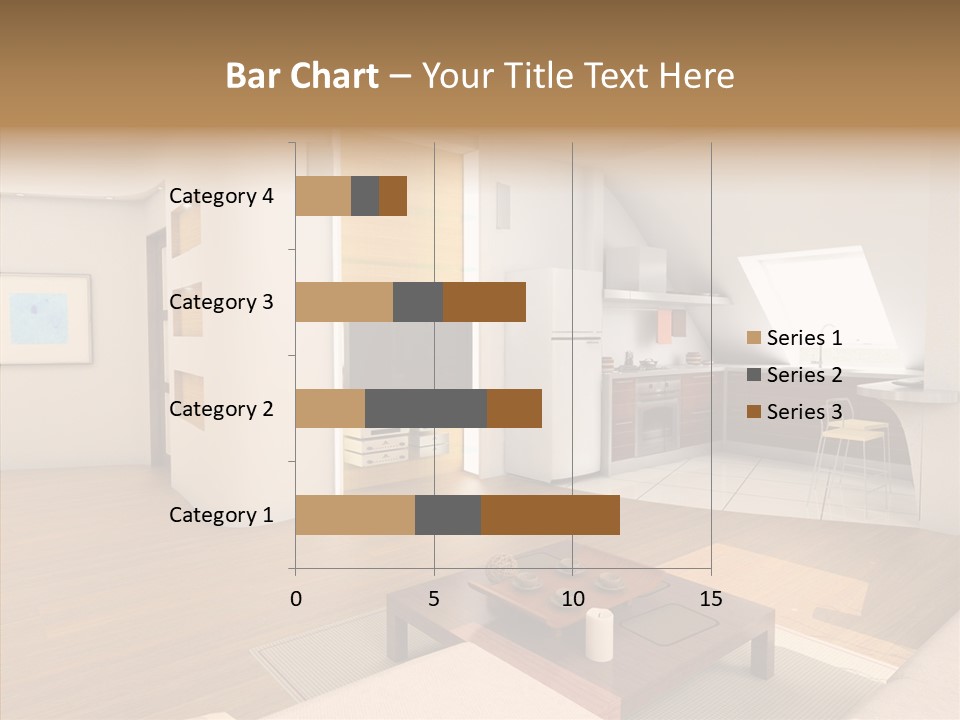 Bar Chart – Your Title Text Here

Category 4
Category 3
Category 2
Category 1

0
5
10
15

Series 1
Series 2
Series 3